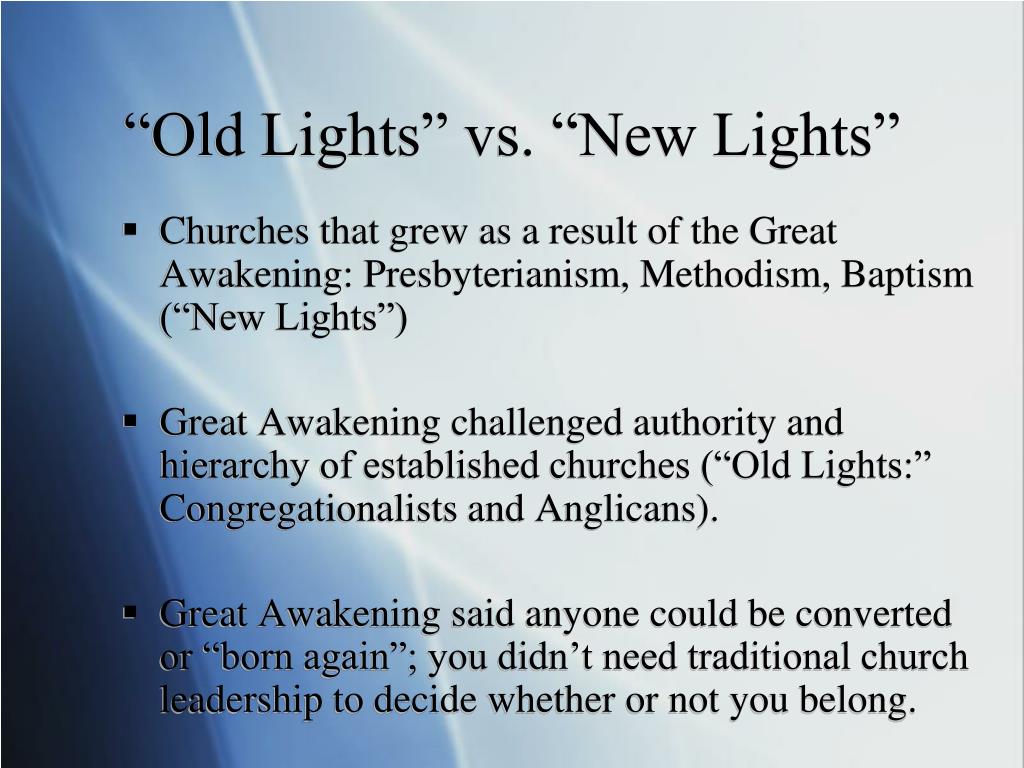 “Old Lights” vs. “New Lights”

▪ Churches that grew as a result of the Great Awakening: Presbyterianism, Methodism, Baptism (“New Lights”)

▪ Great Awakening challenged authority and hierarchy of established churches (“Old Lights:” Congregationalists and Anglicans).

▪ Great Awakening said anyone could be converted or “born again”; you didn’t need traditional church leadership to decide whether or not you belong.